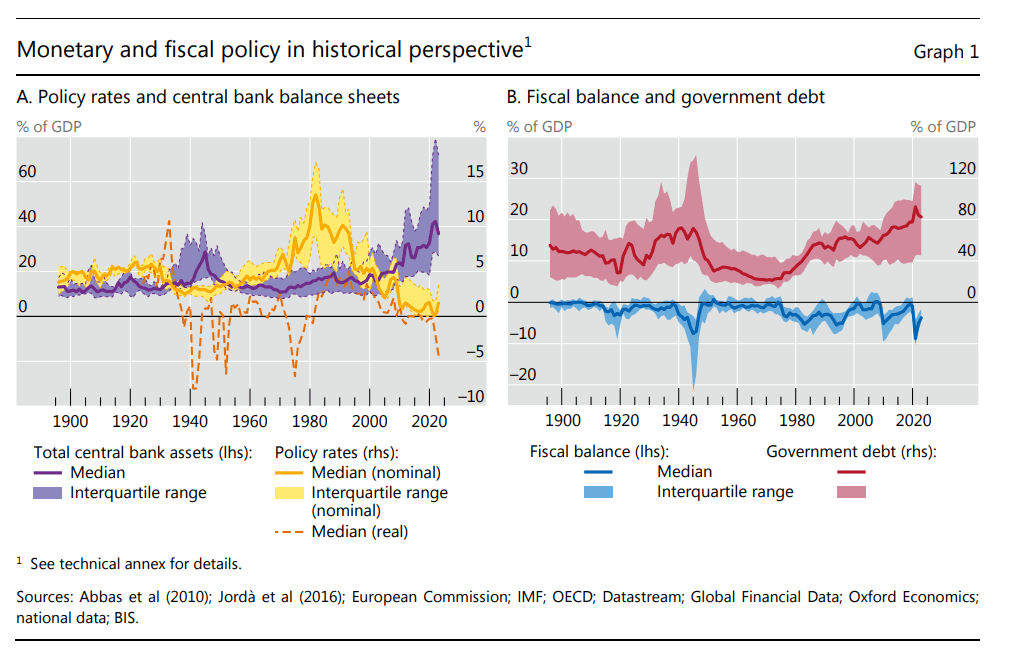 Monetary and fiscal policy in historical perspective$^1$

Graph 1

A. Policy rates and central bank balance sheets

% of GDP

%

60
40
20
0

15
10
5
0
–5
–10

1900 1920 1940 1960 1980 2000 2020

Total central bank assets (lhs):
Median
Interquartile range

Policy rates (rhs):
Median (nominal)
Interquartile range (nominal)
Median (real)

B. Fiscal balance and government debt

% of GDP

% of GDP

30
20
10
0
–10
–20

120
80
40
0

1900 1920 1940 1960 1980 2000 2020

Fiscal balance (lhs):
Median
Interquartile range

Government debt (rhs):

$^1$ See technical annex for details.

Sources: Abbas et al (2010); Jordà et al (2016); European Commission; IMF; OECD; Datastream; Global Financial Data; Oxford Economics; national data; BIS.